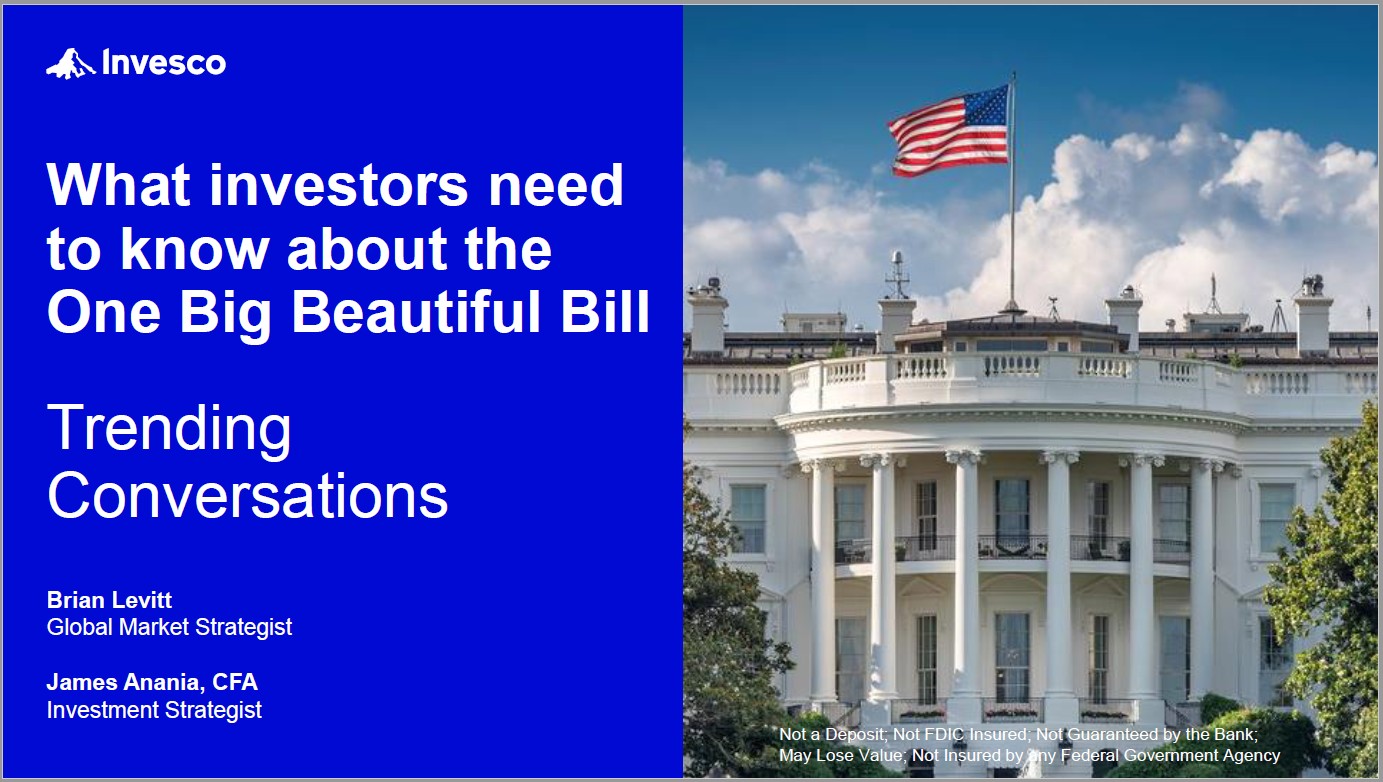 Invesco

What investors need to know about the One Big Beautiful Bill

Trending Conversations

Brian Levitt
Global Market Strategist

James Anania, CFA
Investment Strategist

Not a Deposit; Not FDIC Insured; Not Guaranteed by the Bank; May Lose Value; Not Insured by any Federal Government Agency